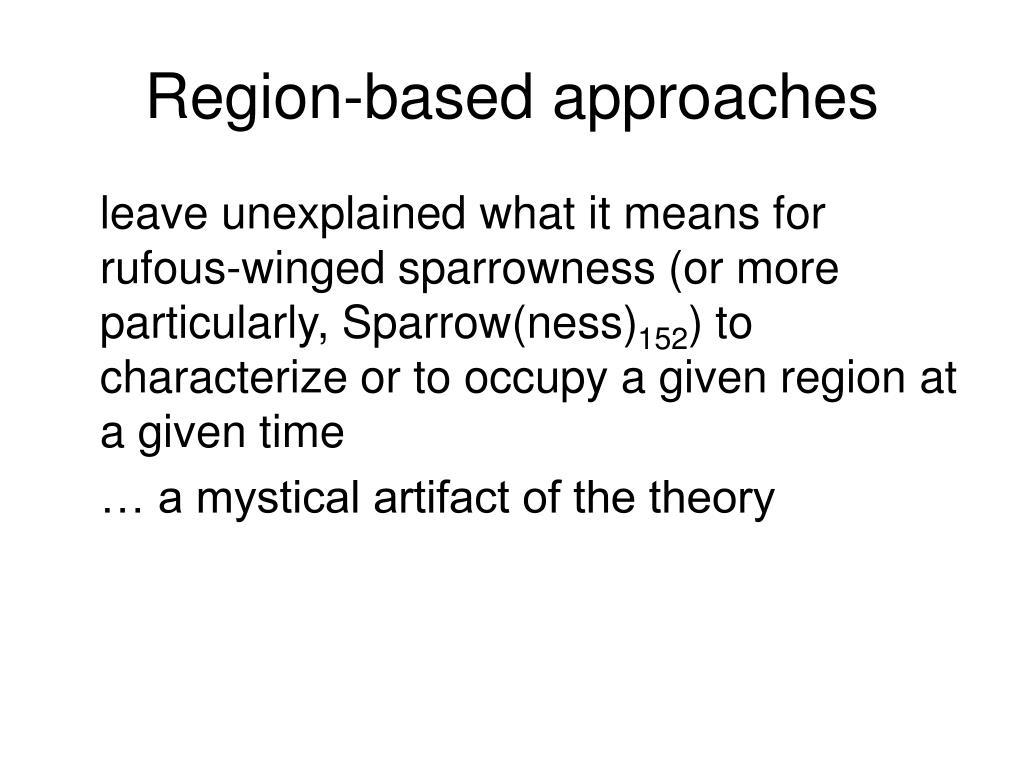 Region-based approaches

leave unexplained what it means for rufous-winged sparrowness (or more particularly, Sparrow(ness)$_{152}$) to characterize or to occupy a given region at a given time

… a mystical artifact of the theory